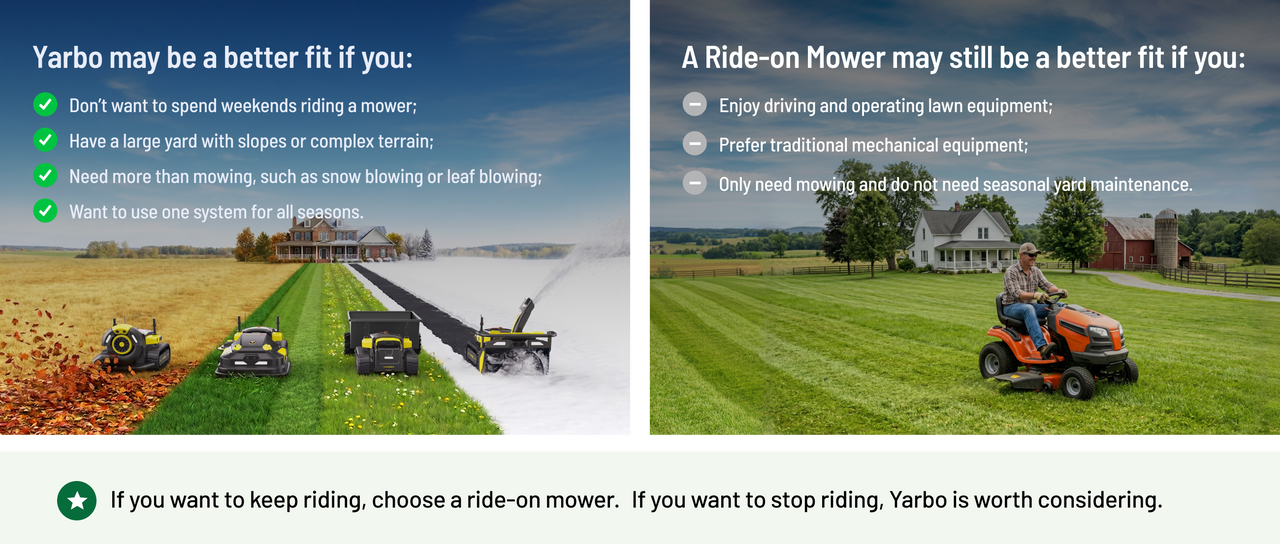 Yarbo may be a better fit if you:

Don't want to spend weekends riding a mower;

Have a large yard with slopes or complex terrain;

Need more than mowing, such as snow blowing or leaf blowing;

Want to use one system for all seasons.

A Ride-on Mower may still be a better fit if you:

Enjoy driving and operating lawn equipment;

Prefer traditional mechanical equipment;

Only need mowing and do not need seasonal yard maintenance.

If you want to keep riding, choose a ride-on mower. If you want to stop riding, Yarbo is worth considering.